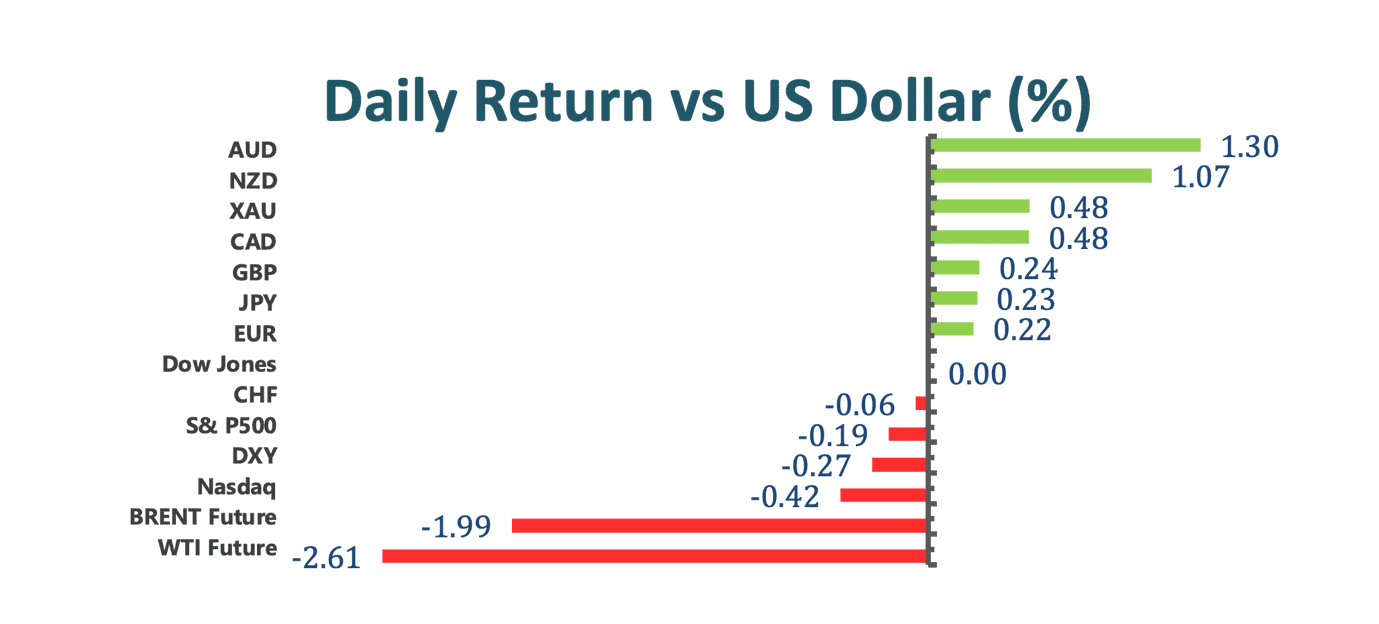 Daily Return vs US Dollar (%)

AUD 1.30
NZD 1.07
XAU 0.48
CAD 0.48
GBP 0.24
JPY 0.23
EUR 0.22
Dow Jones 0.00
CHF -0.06
S& P500 -0.19
DXY -0.27
Nasdaq -0.42
BRENT Future -1.99
WTI Future -2.61